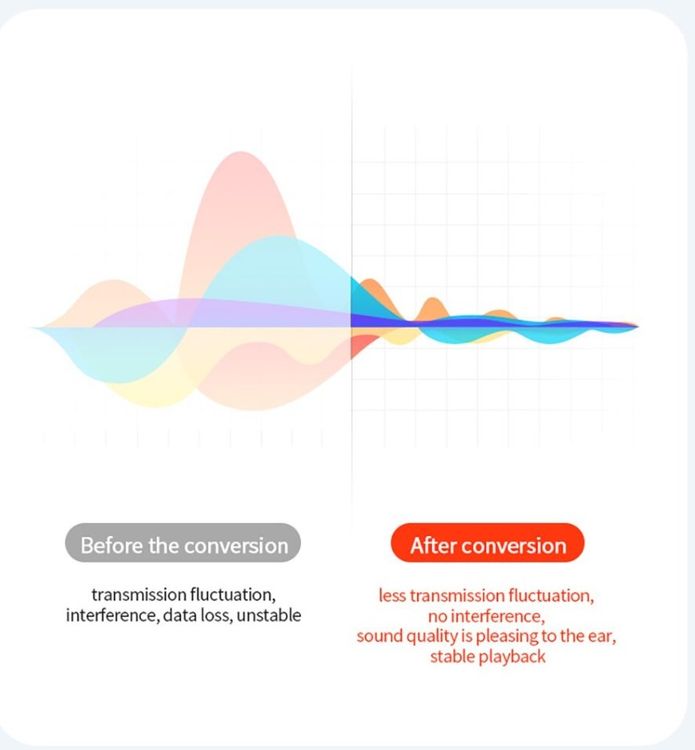 Before the conversion

transmission fluctuation, interference, data loss, unstable

After conversion

less transmission fluctuation, no interference, sound quality is pleasing to the ear, stable playback